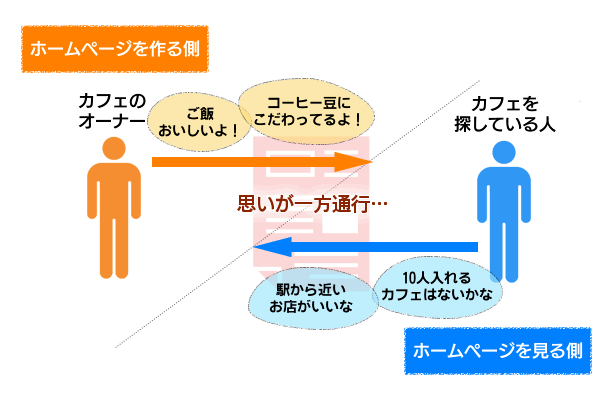 ホームページを作る側

カフェのオーナー

ご飯おいしいよ！

コーヒー豆にこだわってるよ！

カフェを探している人

思いが一方通行…

駅から近いお店がいいな

10人入れるカフェはないかな

ホームページを見る側